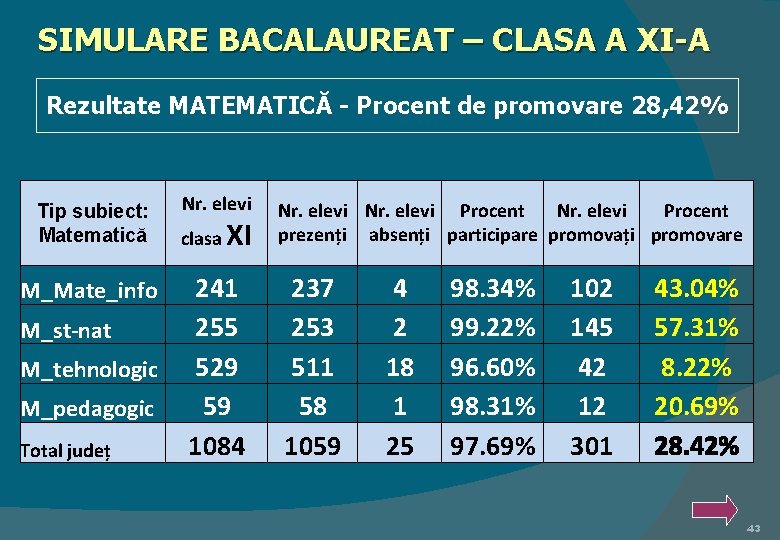 SIMULARE BACALAUREAT – CLASA A XI-A

Rezultate MATEMATICĂ - Procent de promovare 28,42%

| Tip subiect: Matematică | Nr. elevi clasa XI | Nr. elevi prezenți | Nr. elevi absenți | Procent participare | Nr. elevi promovați | Procent promovare |
|---|---|---|---|---|---|---|
| M_Mate_info | 241 | 237 | 4 | 98.34% | 102 | 43.04% |
| M_st-nat | 255 | 253 | 2 | 99.22% | 145 | 57.31% |
| M_tehnologic | 529 | 511 | 18 | 96.60% | 42 | 8.22% |
| M_pedagogic | 59 | 58 | 1 | 98.31% | 12 | 20.69% |
| Total județ | 1084 | 1059 | 25 | 97.69% | 301 | 28.42% |

43